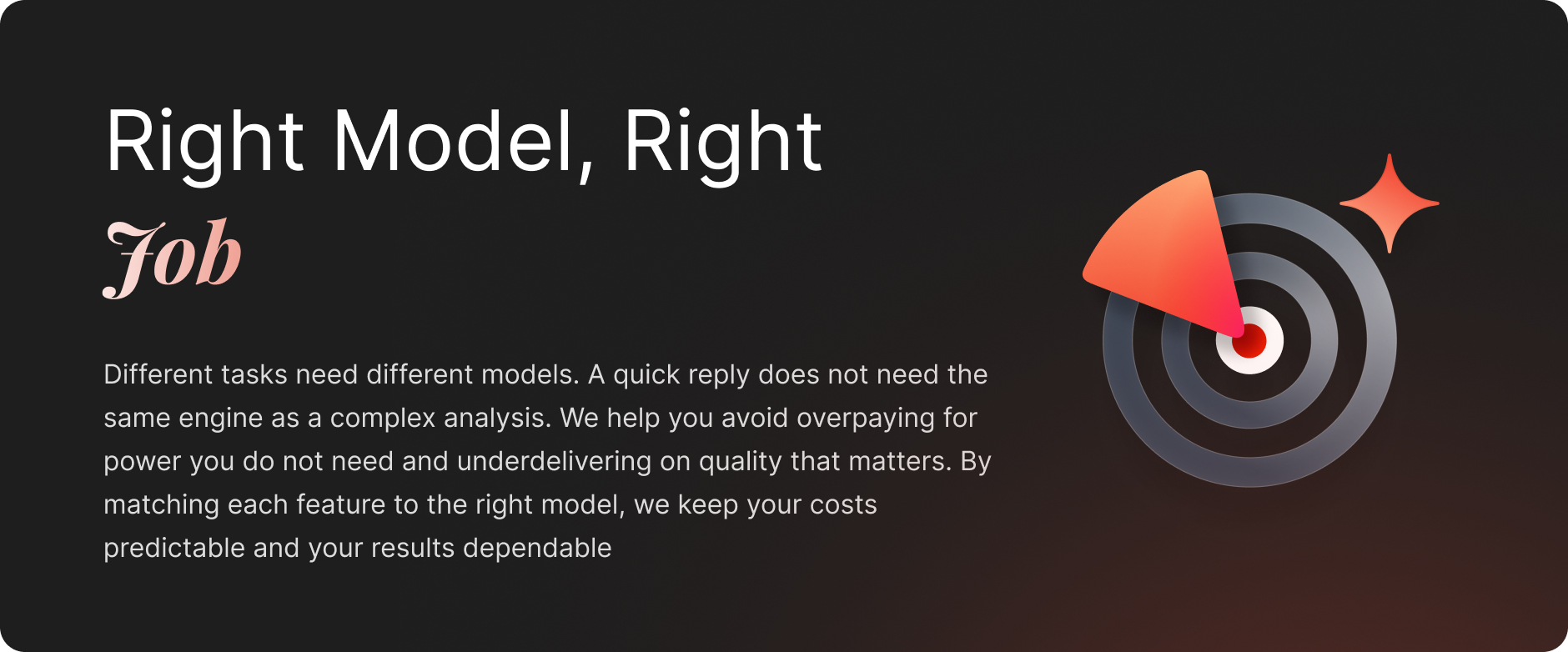 Right Model, Right
Job

Different tasks need different models. A quick reply does not need the same engine as a complex analysis. We help you avoid overpaying for power you do not need and underdelivering on quality that matters. By matching each feature to the right model, we keep your costs predictable and your results dependable